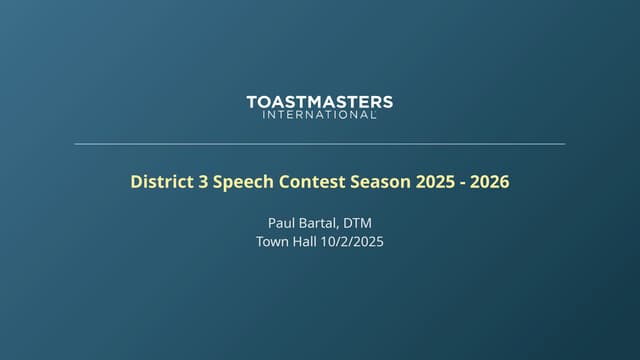 TOASTMASTERS
INTERNATIONAL

District 3 Speech Contest Season 2025 - 2026

Paul Bartal, DTM
Town Hall 10/2/2025